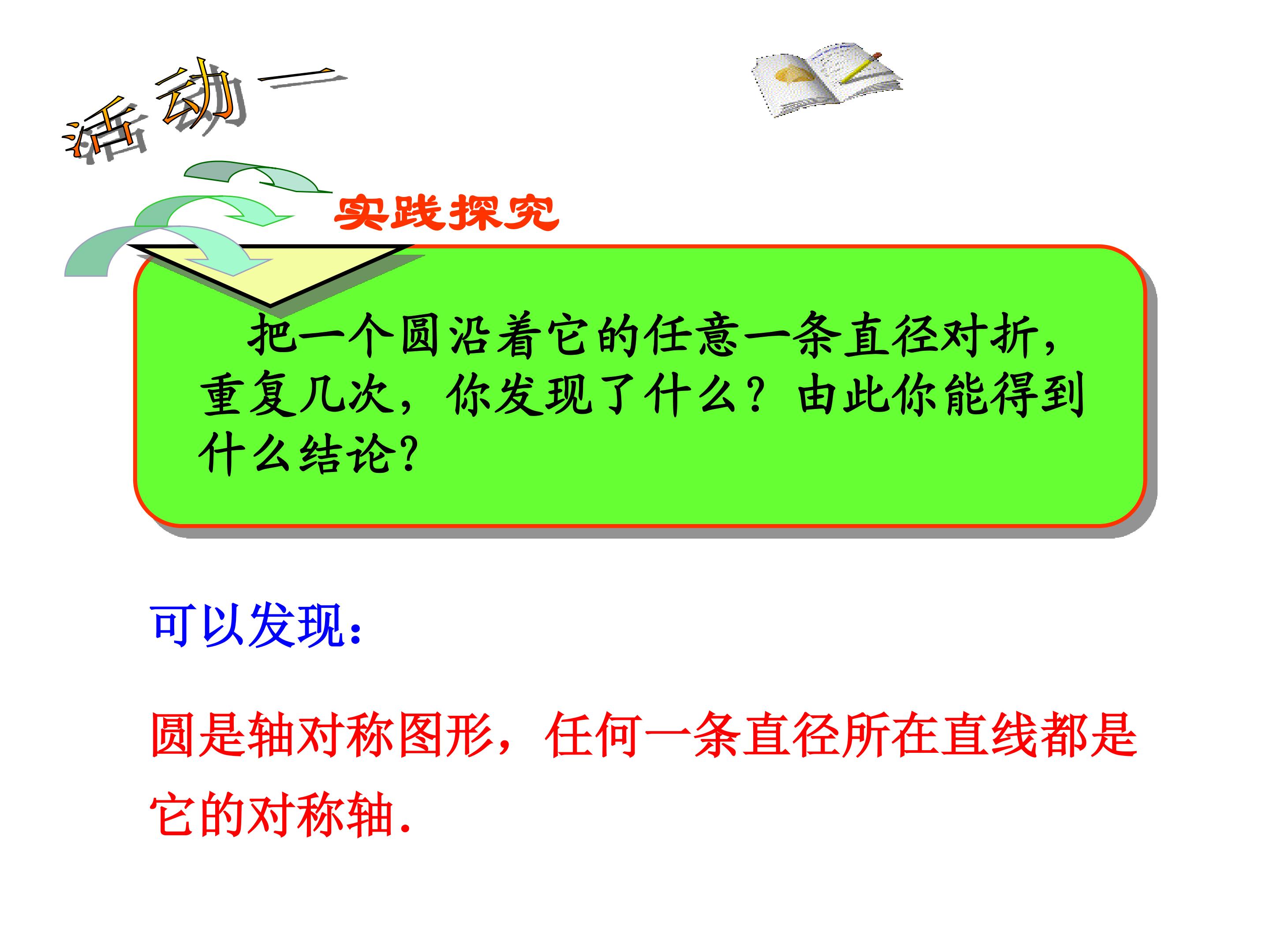 活动一

实践探究

把一个圆沿着它的任意一条直径对折，重复几次，你发现了什么？由此你能得到什么结论?

可以发现:

圆是轴对称图形，任何一条直径所在直线都是它的对称轴.